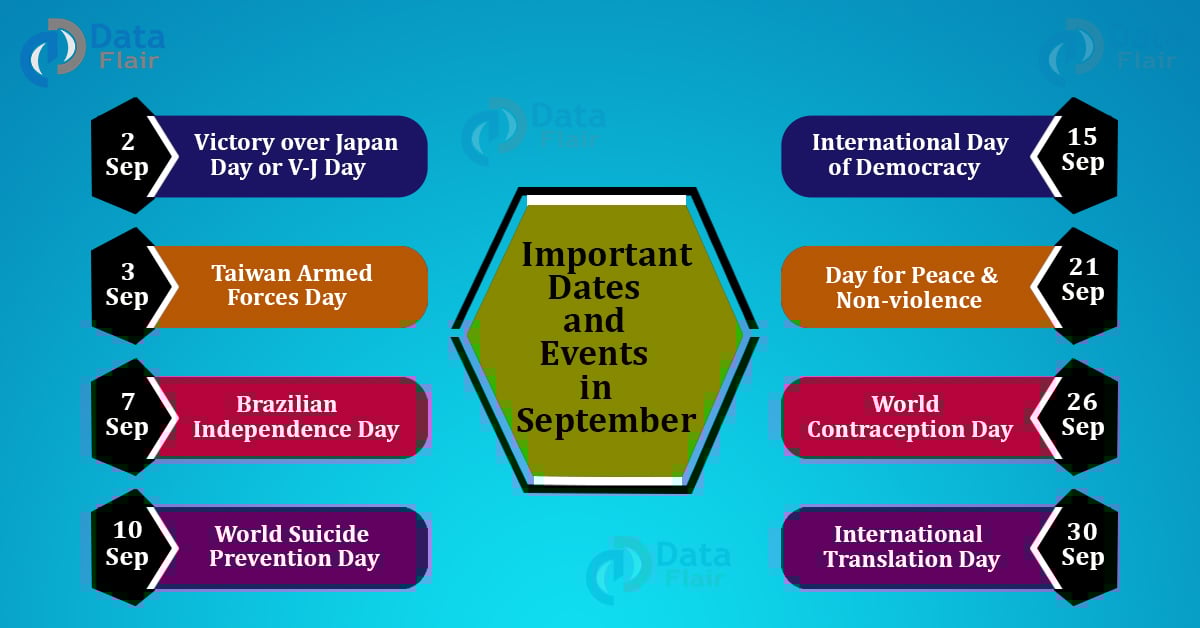 Data Flair

Data Flair

Data Flair

2 Sep Victory over Japan Day or V-J Day

3 Sep Taiwan Armed Forces Day

7 Sep Brazilian Independence Day

10 Sep World Suicide Prevention Day

Important Dates and Events in September

International Day of Democracy 15 Sep

Day for Peace & Non-violence 21 Sep

World Contraception Day 26 Sep

International Translation Day 30 Sep

Data Flair